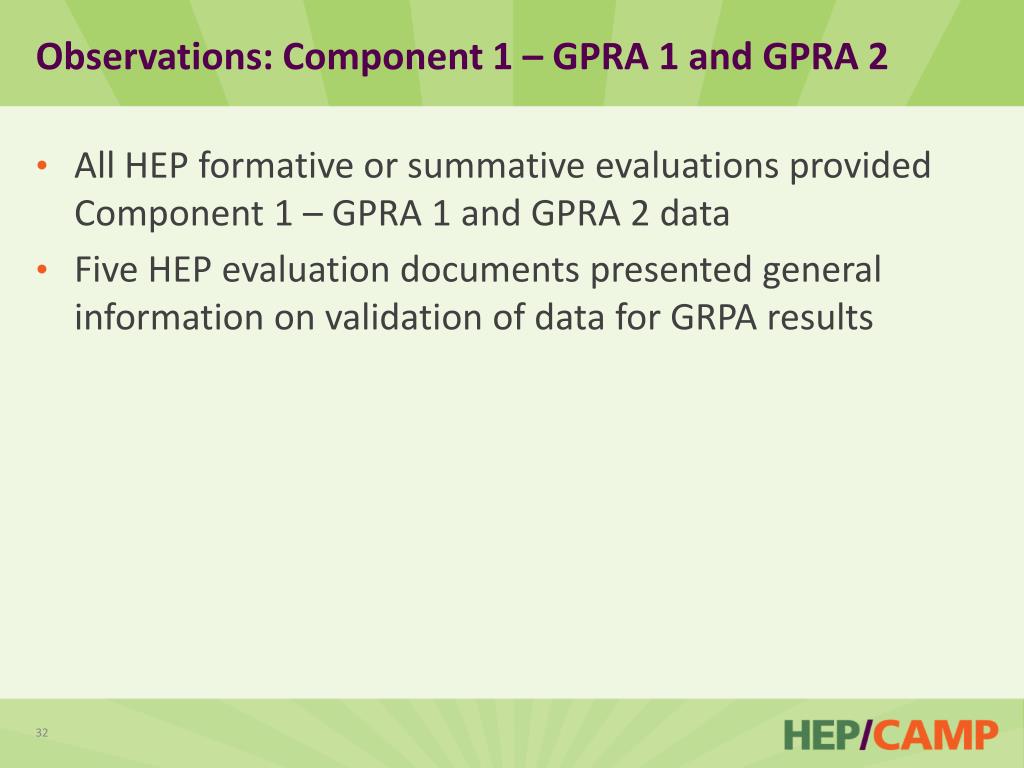 Observations: Component 1 – GPRA 1 and GPRA 2

• All HEP formative or summative evaluations provided Component 1 – GPRA 1 and GPRA 2 data
• Five HEP evaluation documents presented general information on validation of data for GRPA results

32

HEP/CAMP